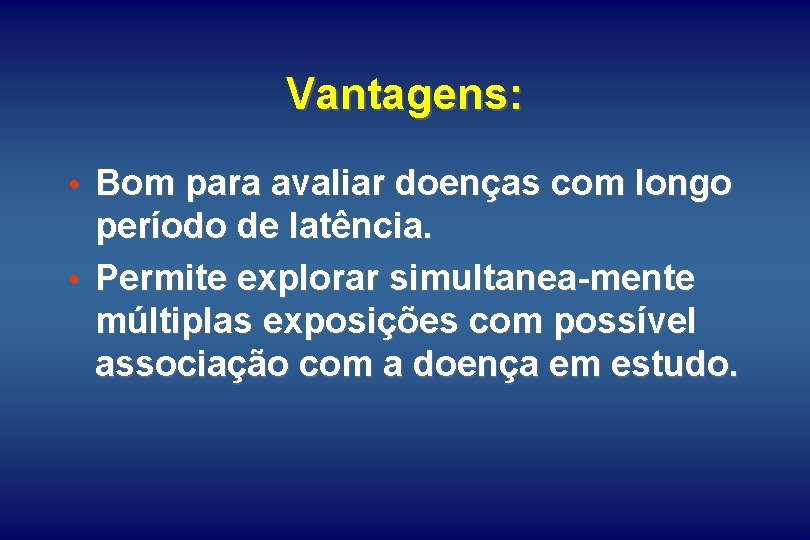 Vantagens:

• Bom para avaliar doenças com longo período de latência.
• Permite explorar simultanea-mente múltiplas exposições com possível associação com a doença em estudo.